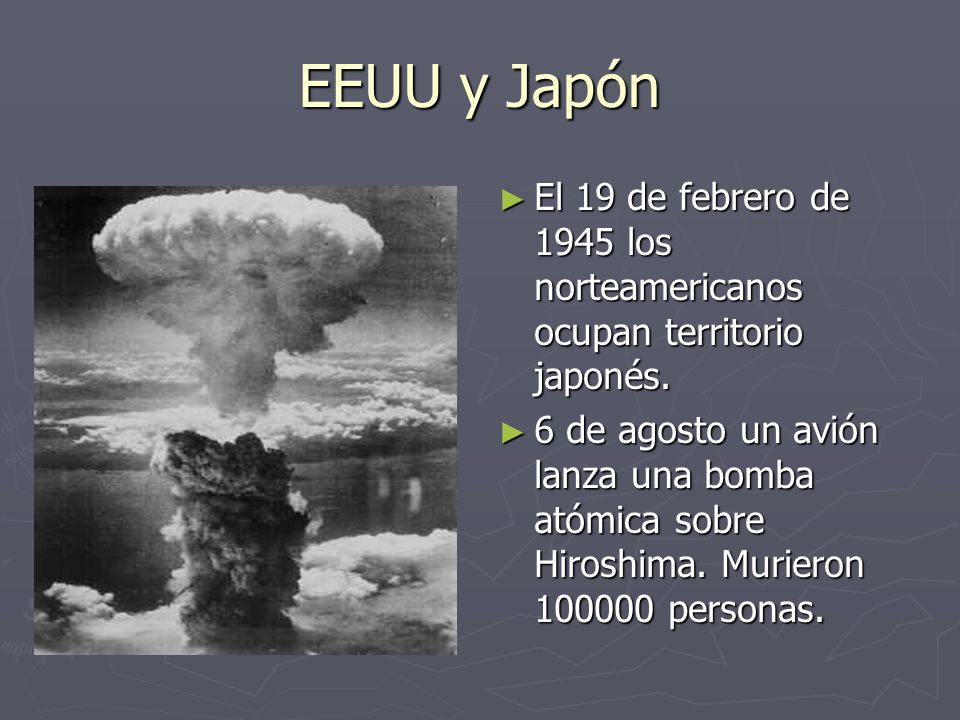 EEUU y Japón

► El 19 de febrero de 1945 los norteamericanos ocupan territorio japonés.

► 6 de agosto un avión lanza una bomba atómica sobre Hiroshima. Murieron 100000 personas.